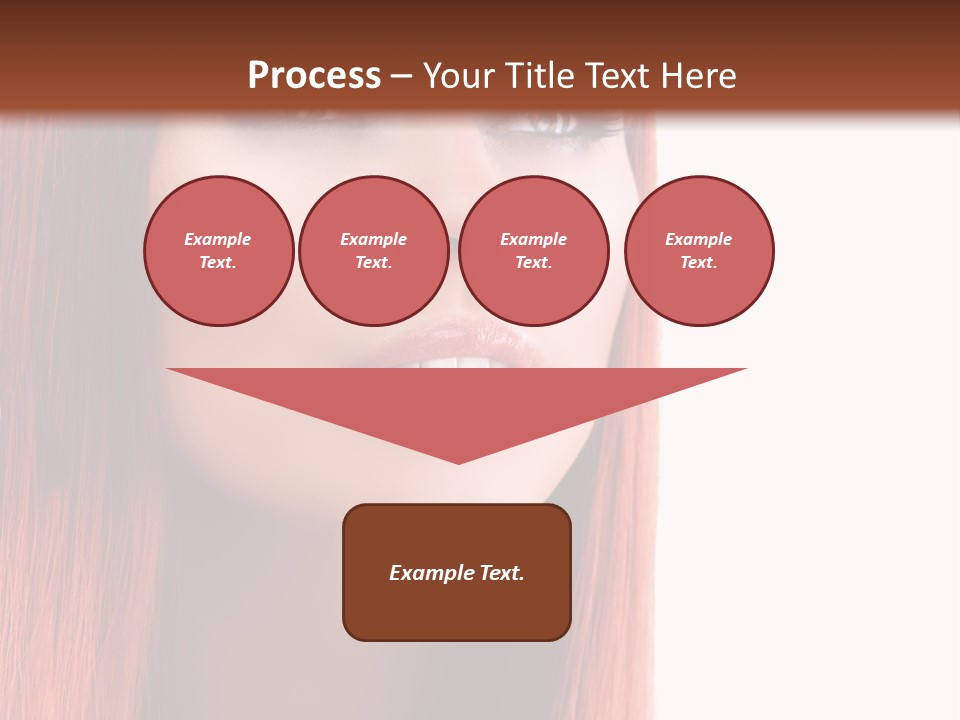 Process – Your Title Text Here

Example Text.

Example Text.

Example Text.

Example Text.

Example Text.